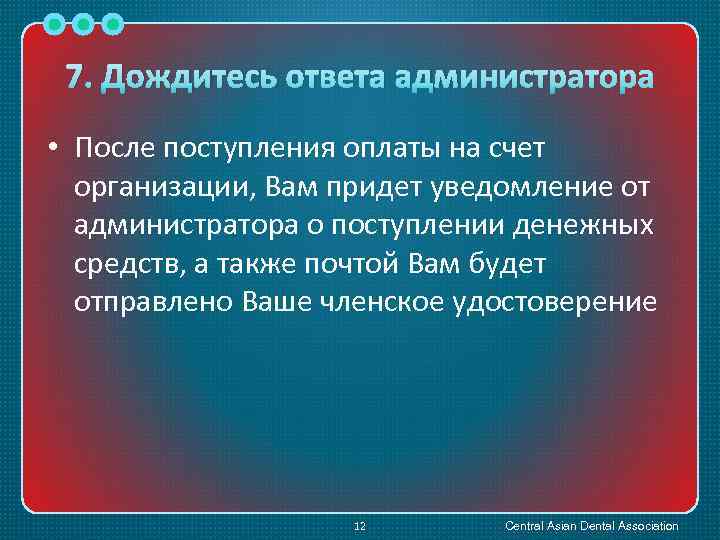 7. Дождитесь ответа администратора

• После поступления оплаты на счет организации, Вам придет уведомление от администратора о поступлении денежных средств, а также почтой Вам будет отправлено Ваше членское удостоверение

12

Central Asian Dental Association